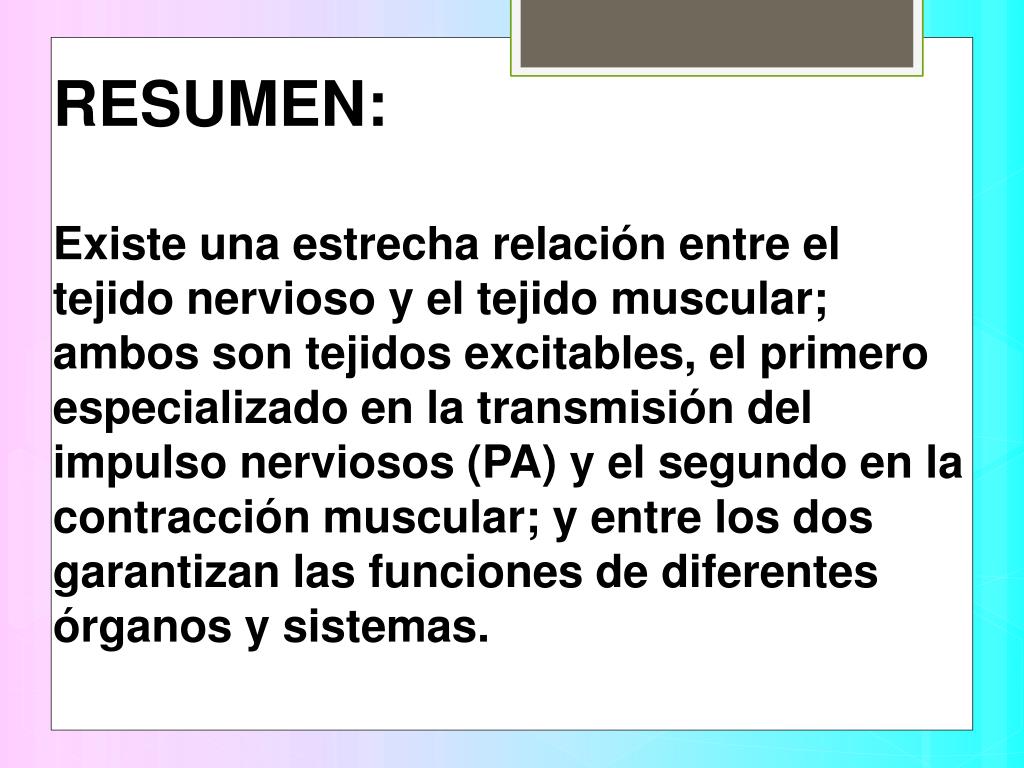 RESUMEN:

Existe una estrecha relación entre el tejido nervioso y el tejido muscular; ambos son tejidos excitables, el primero especializado en la transmisión del impulso nerviosos (PA) y el segundo en la contracción muscular; y entre los dos garantizan las funciones de diferentes órganos y sistemas.